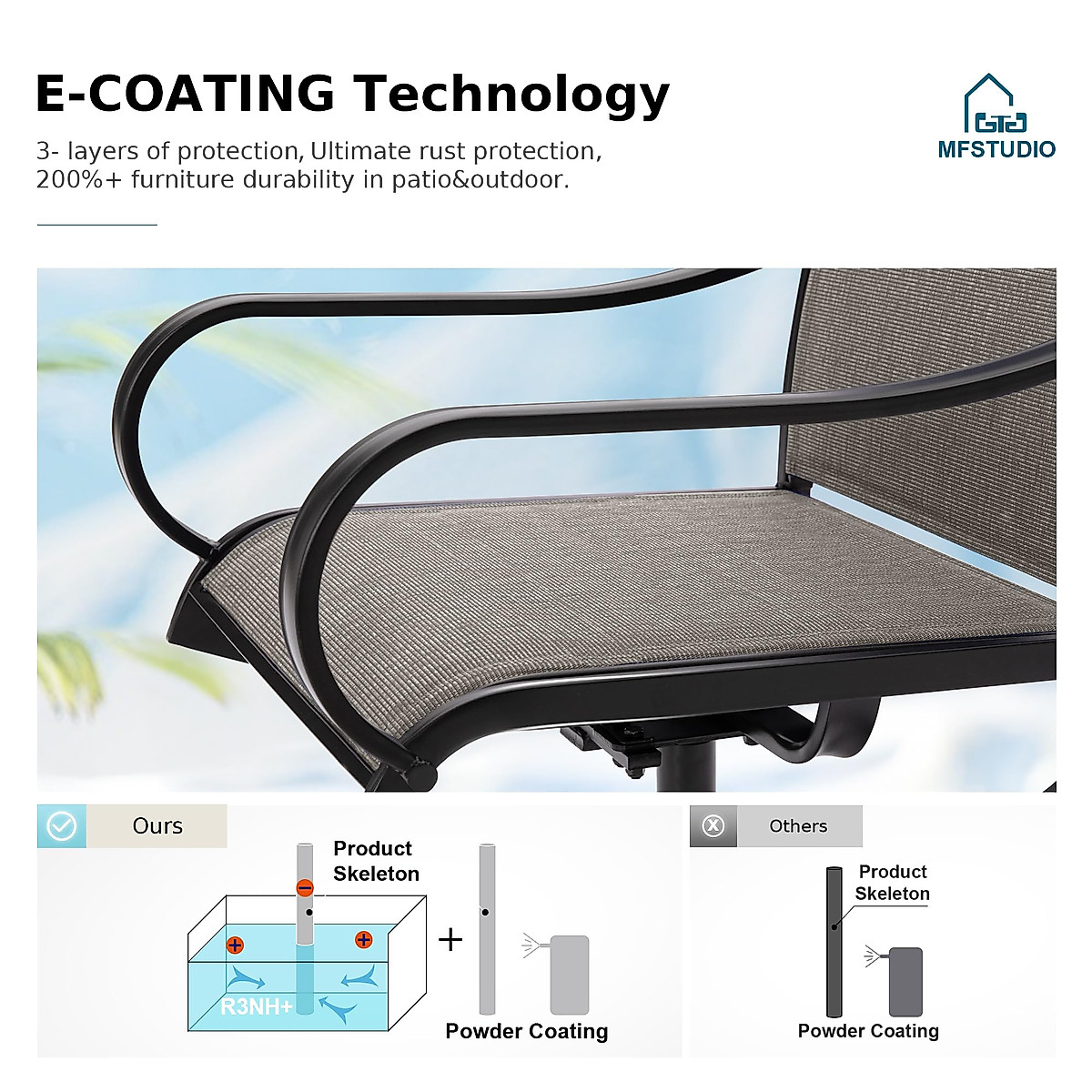 E-COATING Technology

3- layers of protection, Ultimate rust protection, 200%+ furniture durability in patio&outdoor.

MFSTUDIO

Ours

Product Skeleton

R3NH+

+

Powder Coating

Others

Product Skeleton

Powder Coating